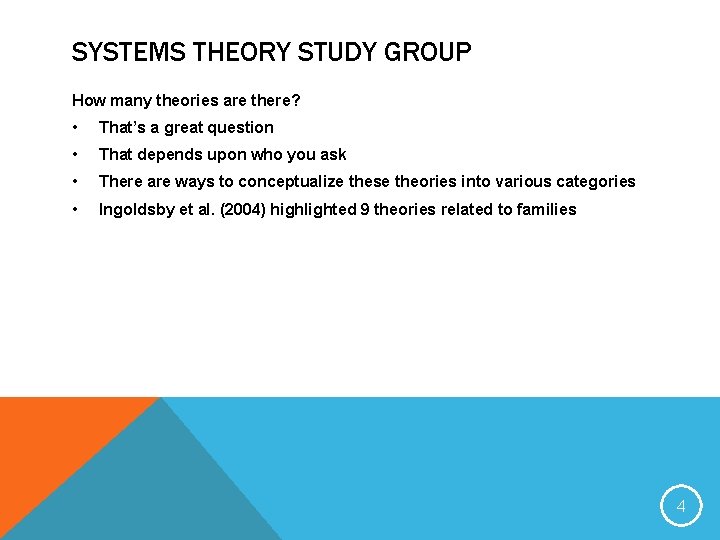 SYSTEMS THEORY STUDY GROUP

How many theories are there?

• That's a great question
• That depends upon who you ask
• There are ways to conceptualize these theories into various categories
• Ingoldsby et al. (2004) highlighted 9 theories related to families

4